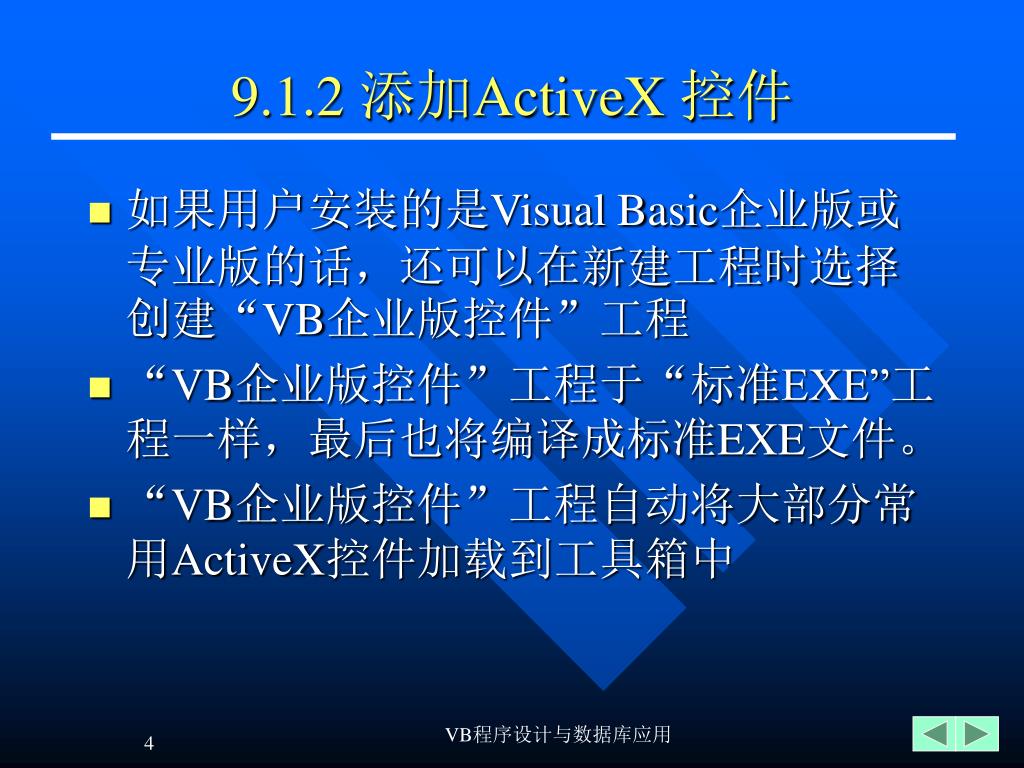 9.1.2 添加ActiveX 控件

如果用户安装的是Visual Basic企业版或专业版的话，还可以在新建工程时选择创建“VB企业版控件”工程

“VB企业版控件”工程于“标准EXE”工程一样，最后也将编译成标准EXE文件。

“VB企业版控件”工程自动将大部分常用ActiveX控件加载到工具箱中

4

VB程序设计与数据库应用